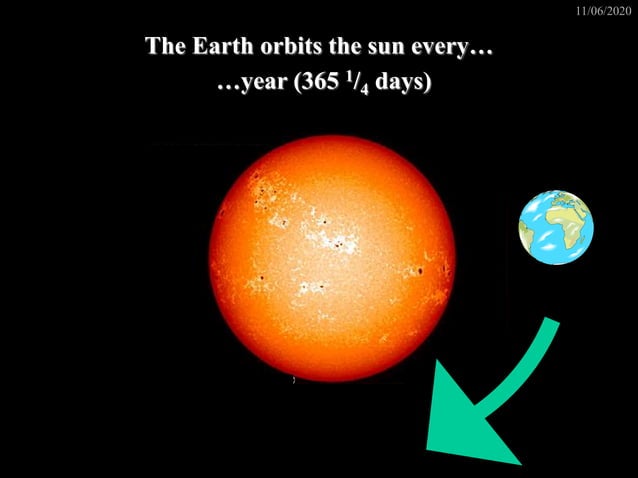 11/06/2020

The Earth orbits the sun every…
…year (365 $^1/_4$ days)